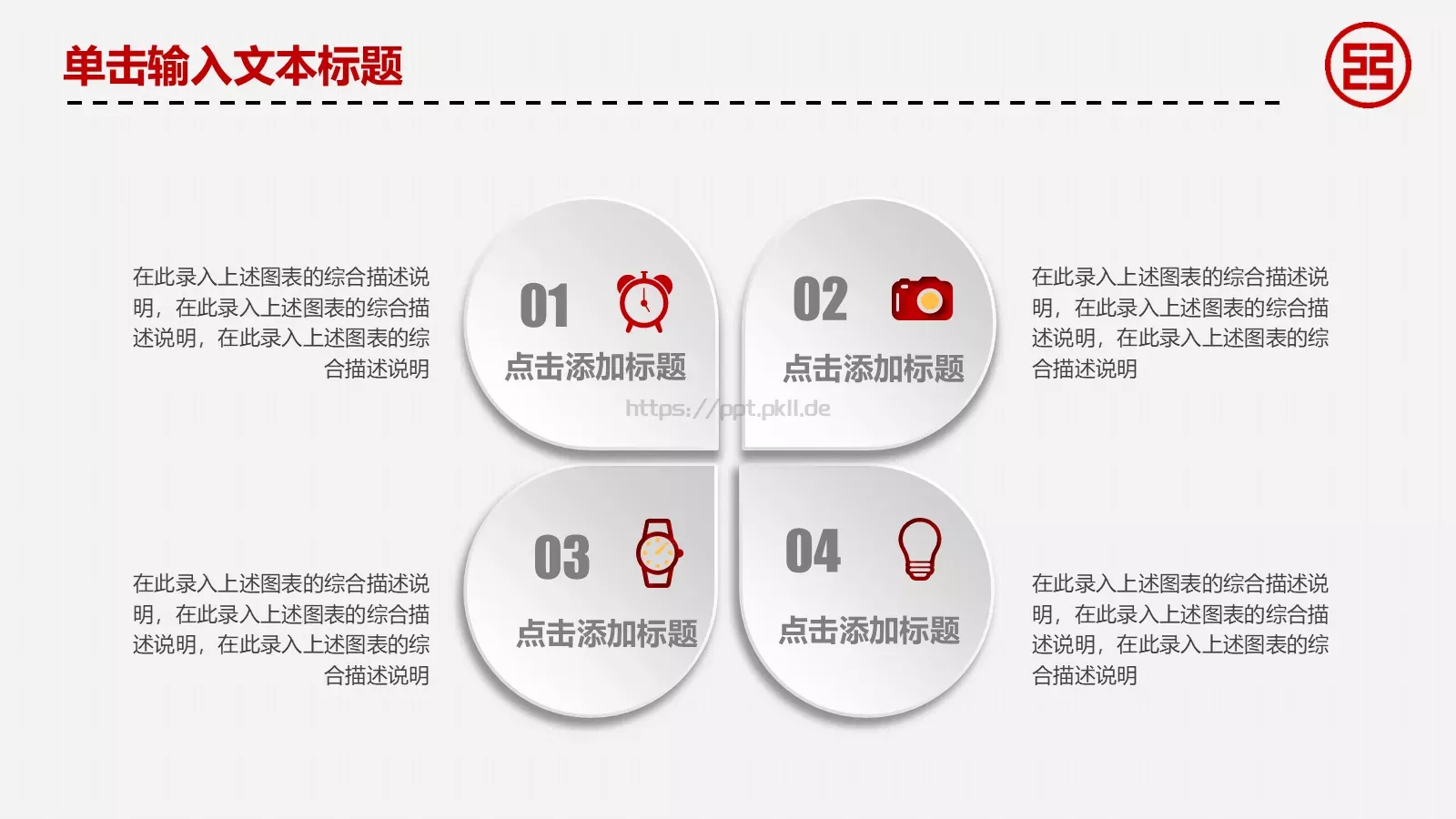 单击输入文本标题

在此录入上述图表的综合描述说明，在此录入上述图表的综合描述说明，在此录入上述图表的综合描述说明

01
点击添加标题

02
点击添加标题

在此录入上述图表的综合描述说明，在此录入上述图表的综合描述说明，在此录入上述图表的综合描述说明

https://ppt.pkll.de

在此录入上述图表的综合描述说明，在此录入上述图表的综合描述说明，在此录入上述图表的综合描述说明

03
点击添加标题

04
点击添加标题

在此录入上述图表的综合描述说明，在此录入上述图表的综合描述说明，在此录入上述图表的综合描述说明